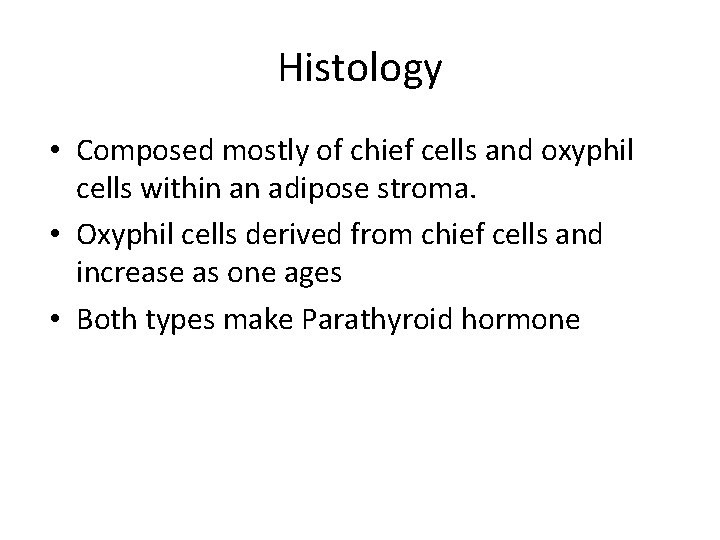 Histology

• Composed mostly of chief cells and oxyphil cells within an adipose stroma.
• Oxyphil cells derived from chief cells and increase as one ages
• Both types make Parathyroid hormone